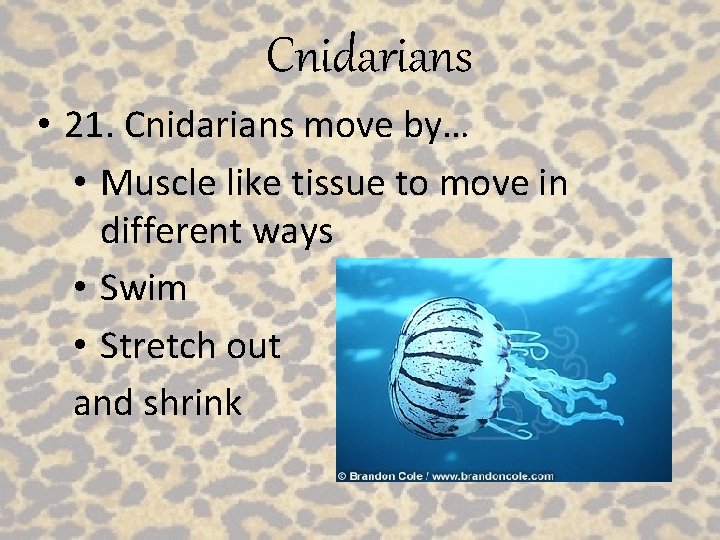 Cnidarians

• 21. Cnidarians move by…

• Muscle like tissue to move in different ways

• Swim

• Stretch out and shrink

© Brandon Cole / www.brandoncole.com